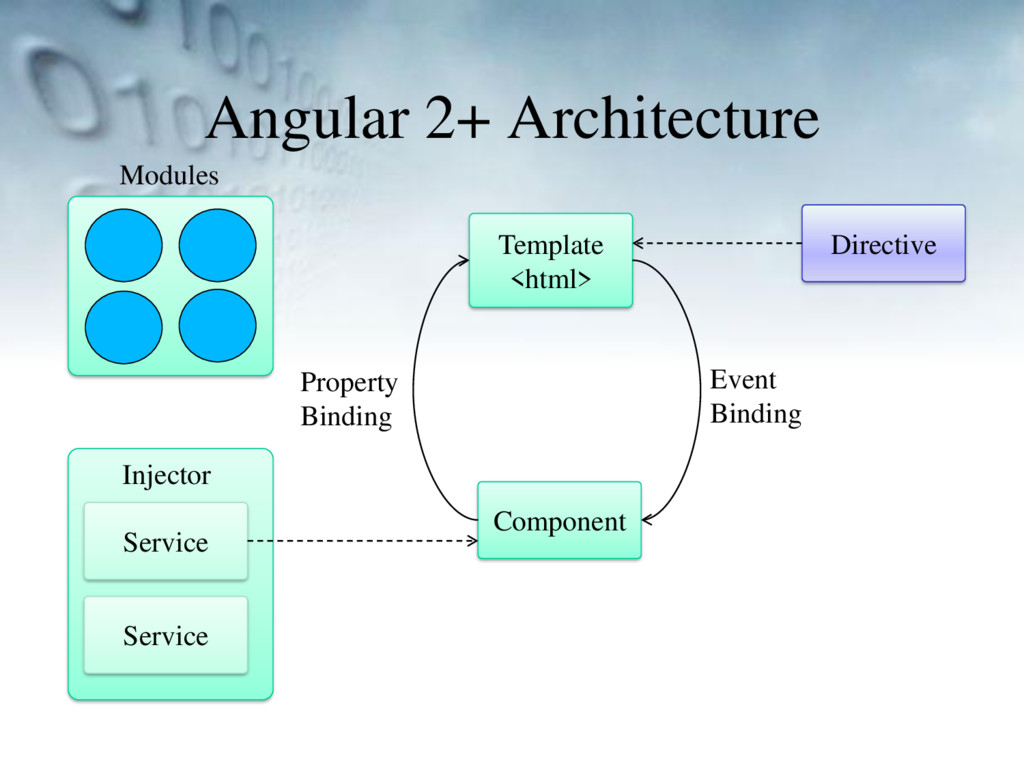 Angular 2+ Architecture

Modules

Template
<html>

Directive

Property
Binding

Event
Binding

Injector

Service

Service

Component